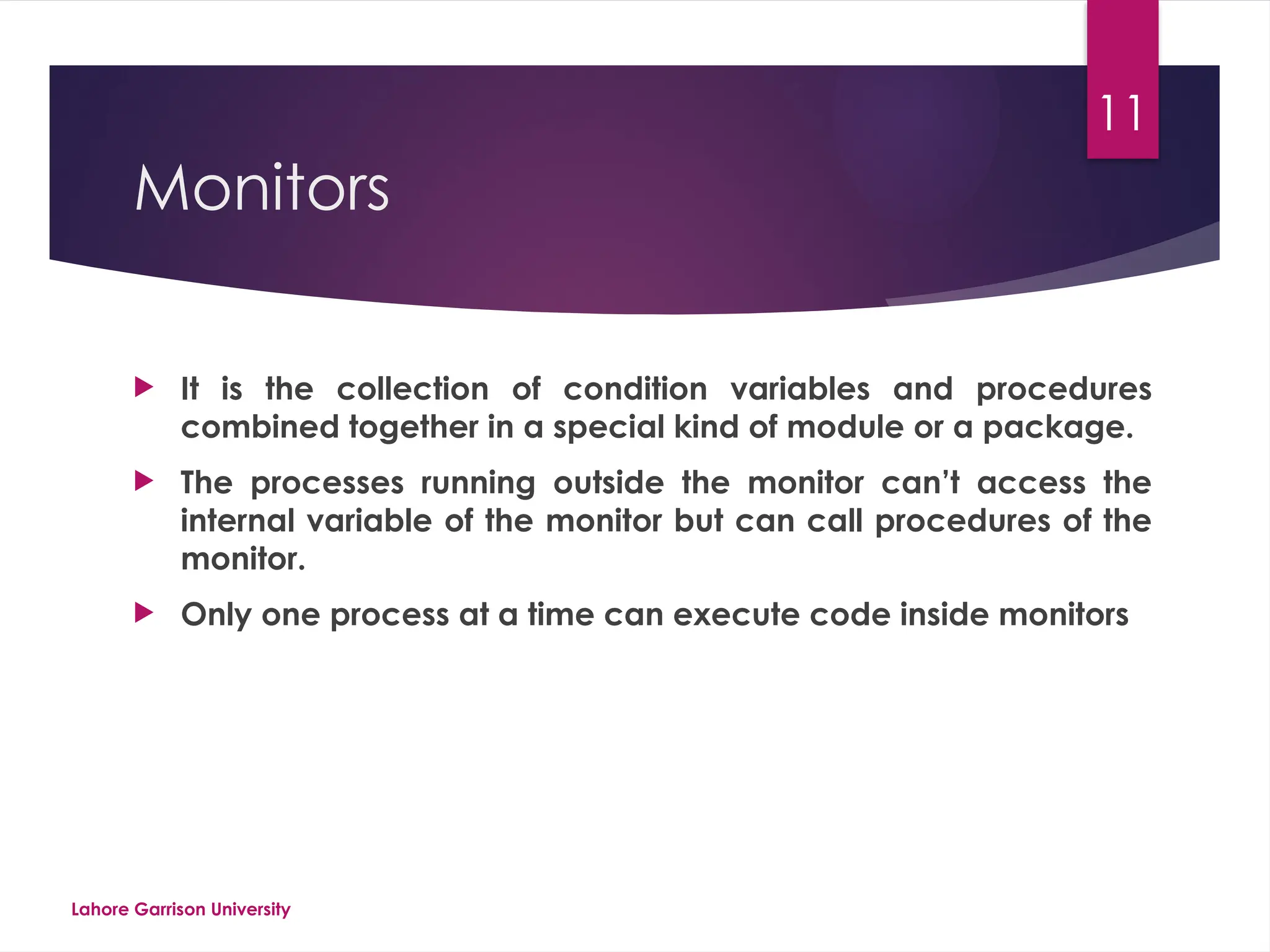 11

Monitors

It is the collection of condition variables and procedures combined together in a special kind of module or a package.

The processes running outside the monitor can't access the internal variable of the monitor but can call procedures of the monitor.

Only one process at a time can execute code inside monitors

Lahore Garrison University